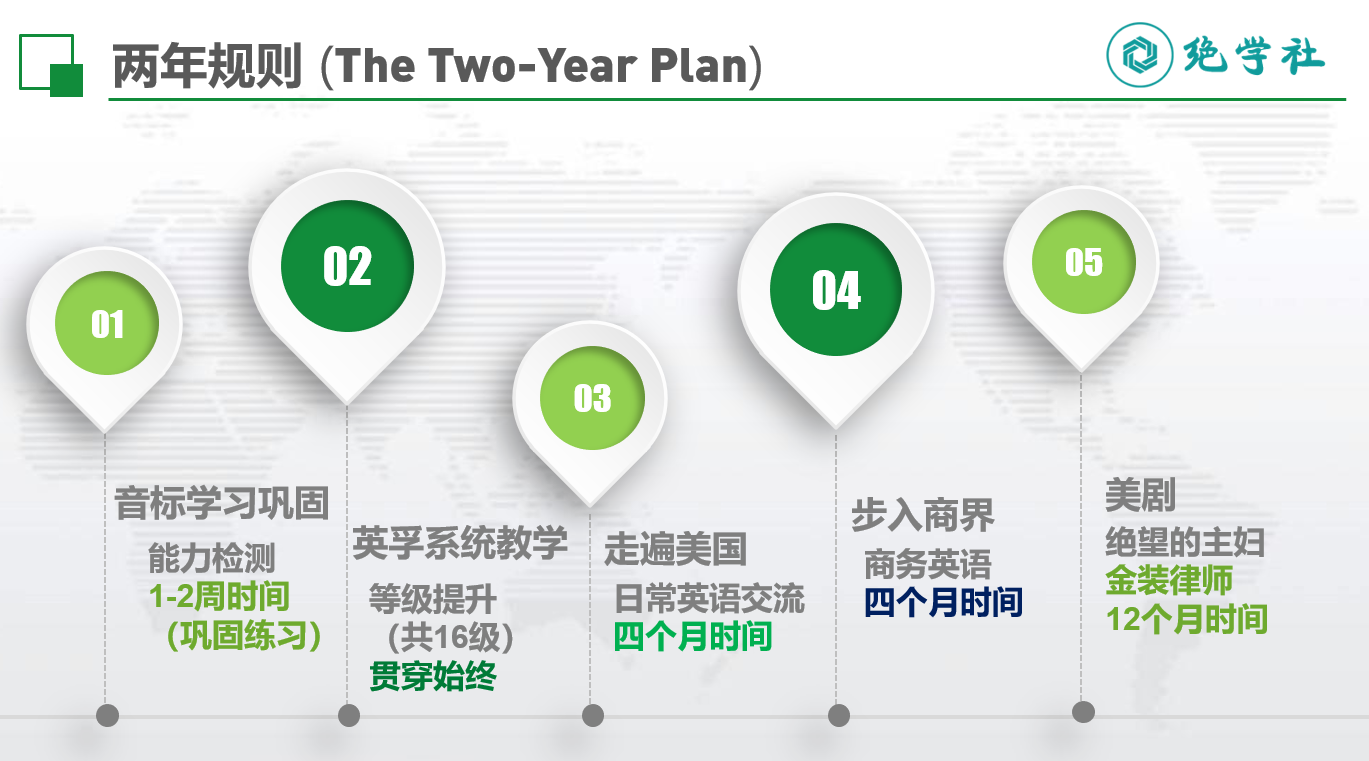 两年规则 (The Two-Year Plan)

绝学社

01

音标学习巩固
能力检测
1-2周时间
(巩固练习)

02

英孚系统教学
等级提升
(共16级)
贯穿始终

03

走遍美国
日常英语交流
四个月时间

04

步入商界
商务英语
四个月时间

05

美剧
绝望的主妇
金装律师
12个月时间